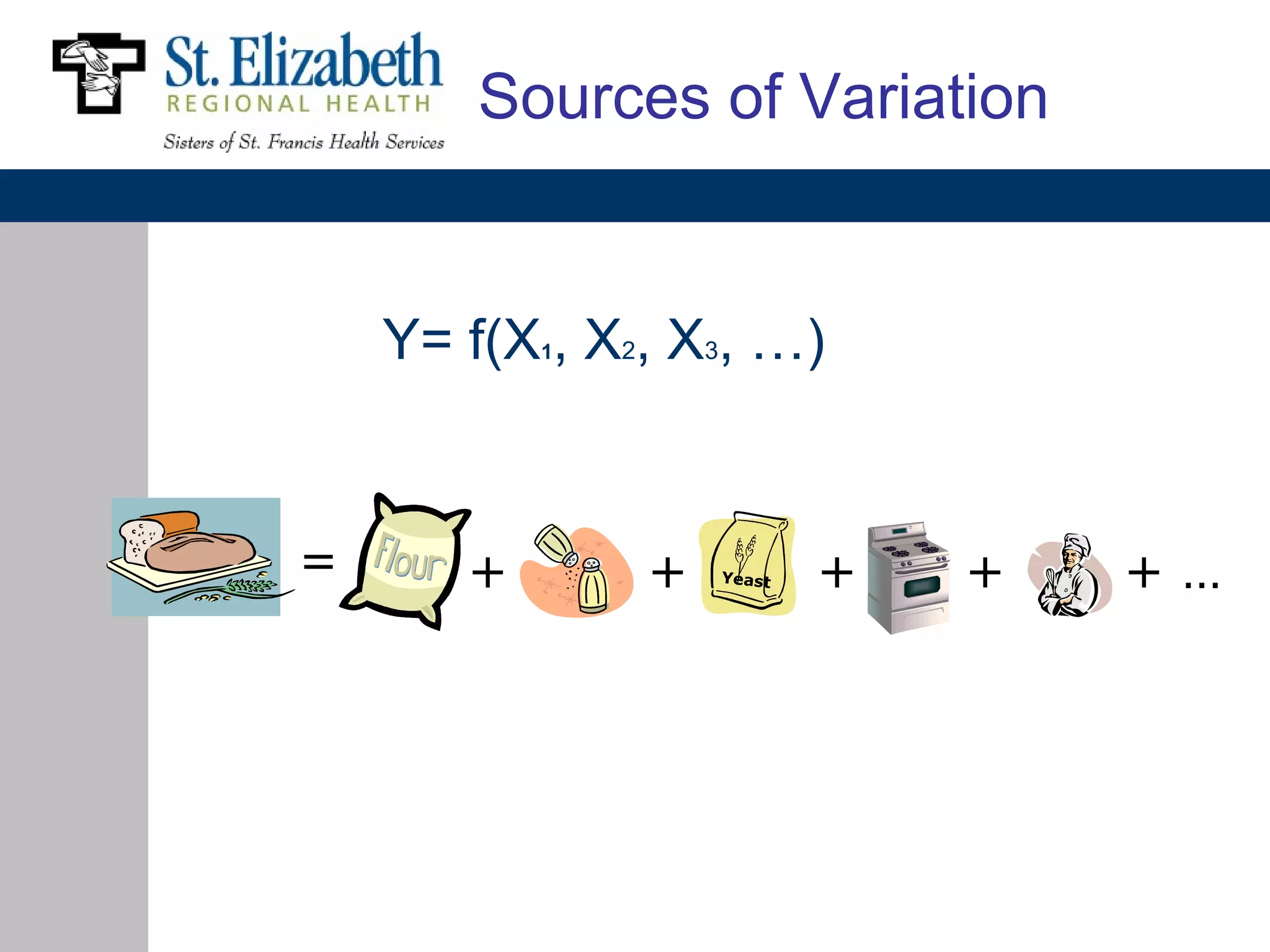 St. Elizabeth
REGIONAL HEALTH
Sisters of St. Francis Health Services

Sources of Variation

$Y= f(X_1, X_2, X_3, \ldots)$

= Flour + + Yeast + + + ...